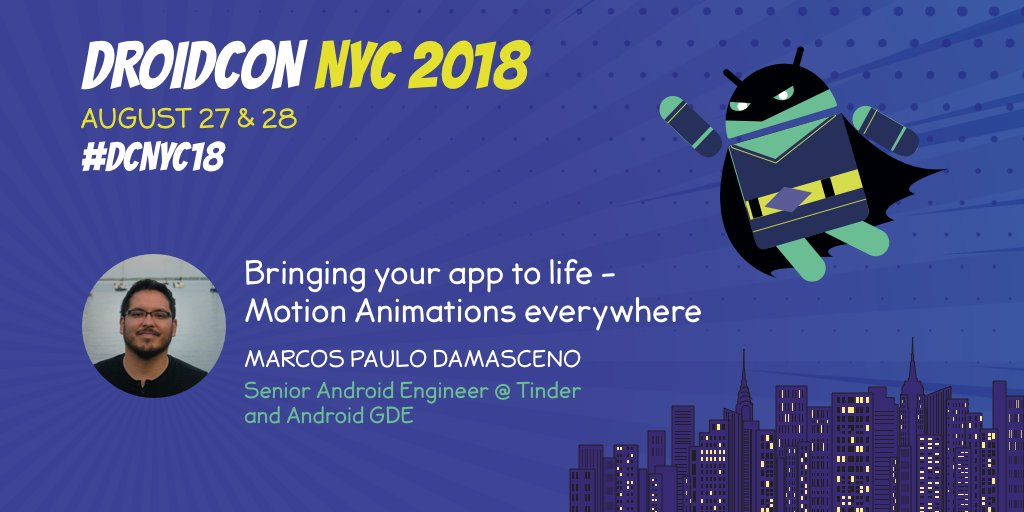 DROIDCON NYC 2018
AUGUST 27 & 28
#DCNYC18

Bringing your app to life - Motion Animations everywhere

MARCOS PAULO DAMASCENO

Senior Android Engineer @ Tinder and Android GDE